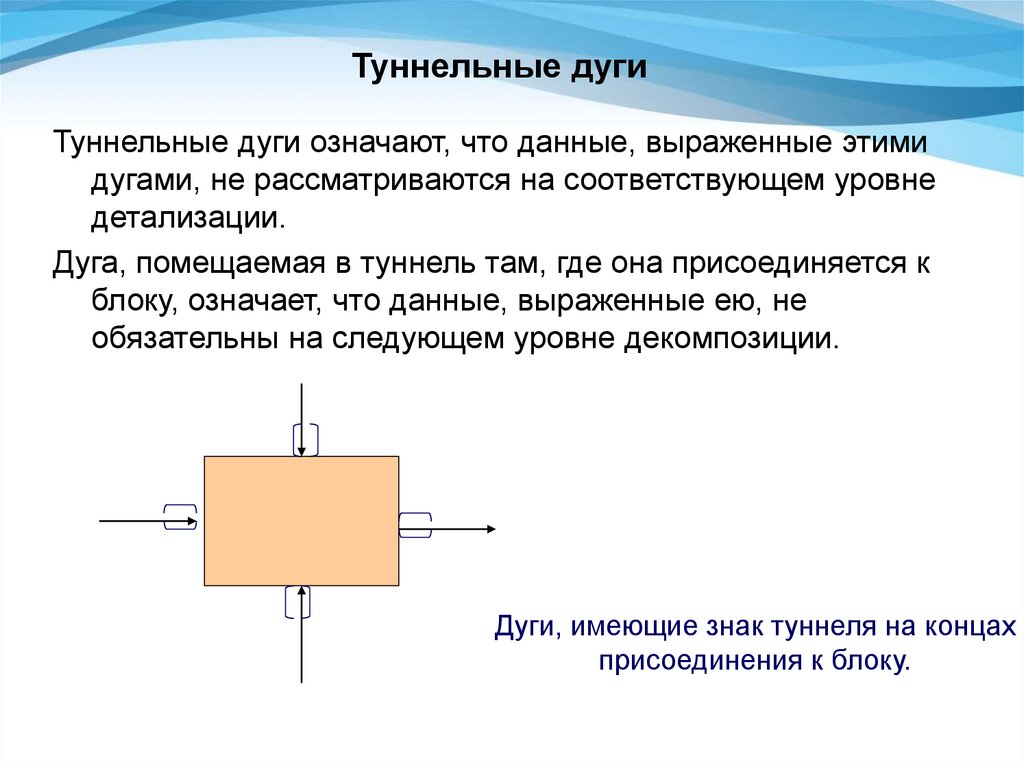 Туннельные дуги

Туннельные дуги означают, что данные, выраженные этими дугами, не рассматриваются на соответствующем уровне детализации.

Дуга, помещаемая в туннель там, где она присоединяется к блоку, означает, что данные, выраженные ею, не обязательны на следующем уровне декомпозиции.

Дуги, имеющие знак туннеля на концах присоединения к блоку.